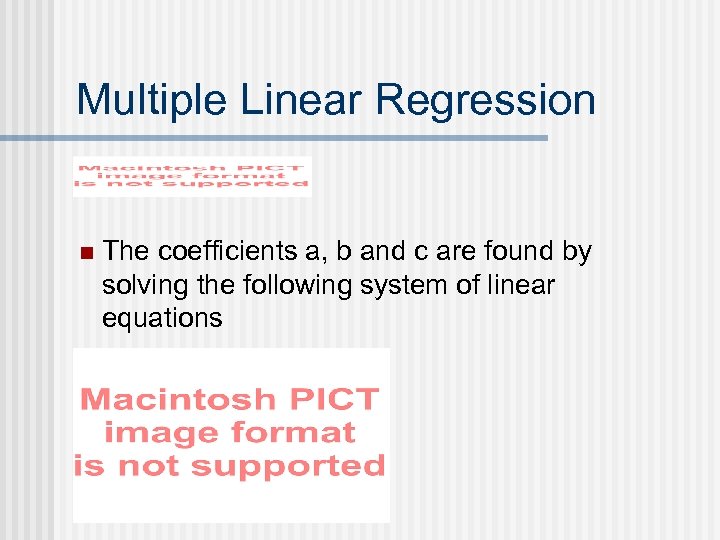 Multiple Linear Regression

Macintosh PICT image format is not supported

The coefficients a, b and c are found by solving the following system of linear equations

Macintosh PICT image format is not supported